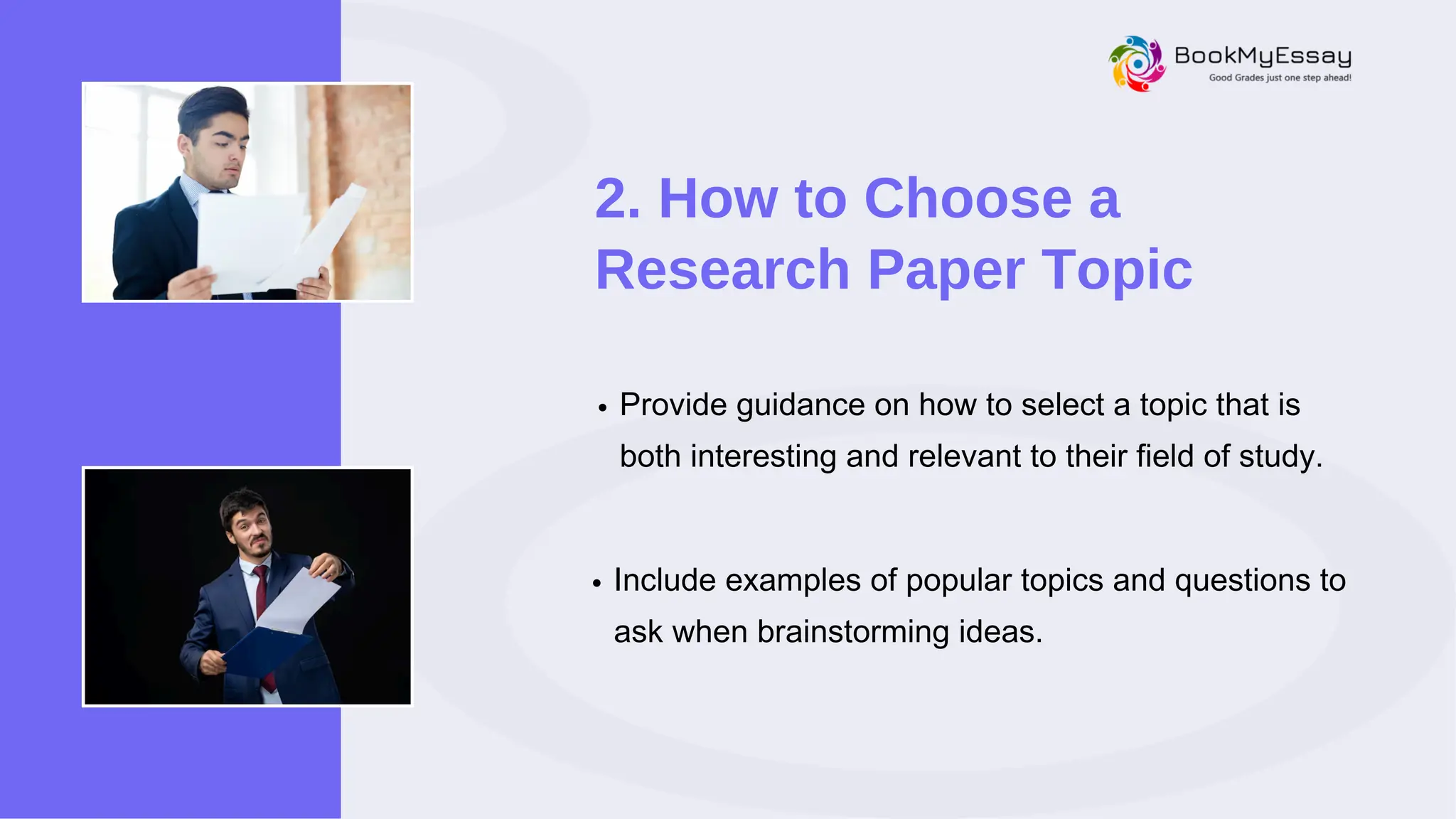 BookMyEssay
Good Grades just one step ahead!

2. How to Choose a Research Paper Topic

• Provide guidance on how to select a topic that is both interesting and relevant to their field of study.

• Include examples of popular topics and questions to ask when brainstorming ideas.